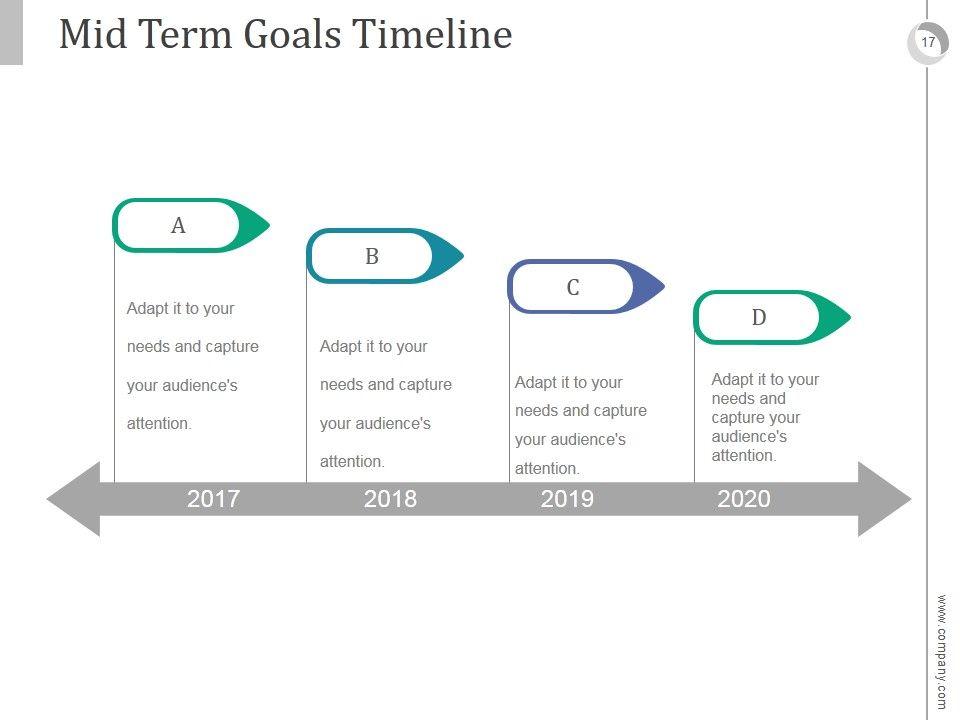 Mid Term Goals Timeline

17

A

Adapt it to your needs and capture your audience's attention.

B

Adapt it to your needs and capture your audience's attention.

C

Adapt it to your needs and capture your audience's attention.

D

Adapt it to your needs and capture your audience's attention.

2017

2018

2019

2020

www.company.com